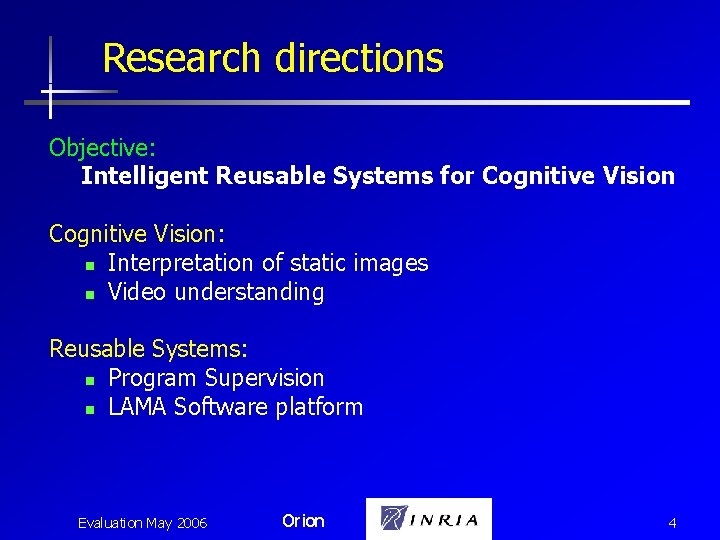 Research directions

Objective:
Intelligent Reusable Systems for Cognitive Vision

Cognitive Vision:
- Interpretation of static images
- Video understanding

Reusable Systems:
- Program Supervision
- LAMA Software platform

Evaluation May 2006 Orion INRIA 4